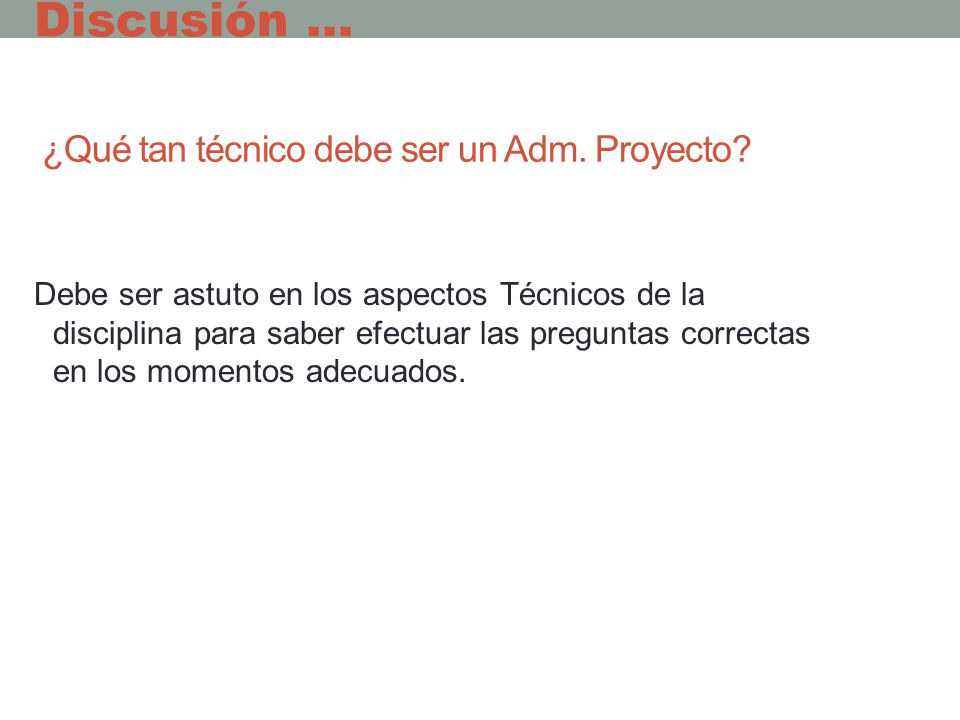 Discusión …

¿Qué tan técnico debe ser un Adm. Proyecto?

Debe ser astuto en los aspectos Técnicos de la disciplina para saber efectuar las preguntas correctas en los momentos adecuados.